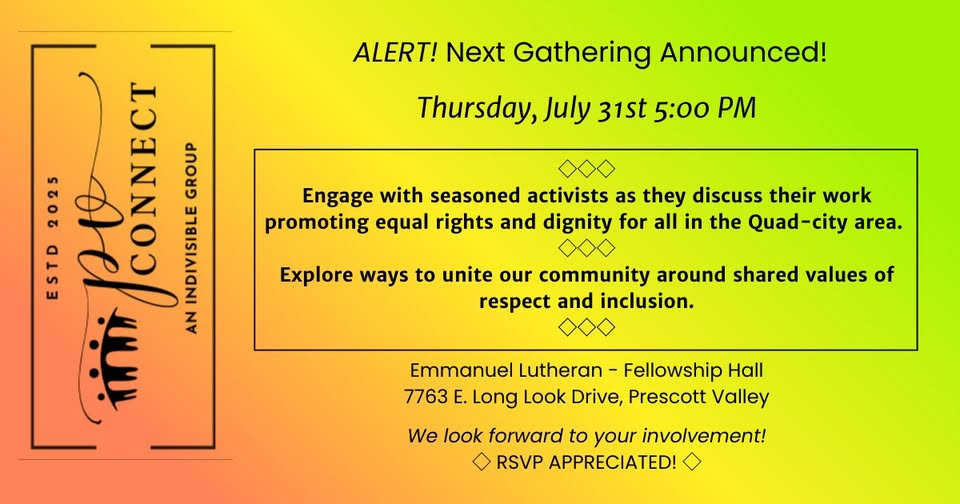 ESTD 2025

PV CONNECT

AN INDIVISIBLE GROUP

ALERT! Next Gathering Announced!

Thursday, July 31st 5:00 PM

◇◇◇

Engage with seasoned activists as they discuss their work promoting equal rights and dignity for all in the Quad-city area.

◇◇◇

Explore ways to unite our community around shared values of respect and inclusion.

◇◇◇

Emmanuel Lutheran - Fellowship Hall
7763 E. Long Look Drive, Prescott Valley

We look forward to your involvement!
◇ RSVP APPRECIATED! ◇